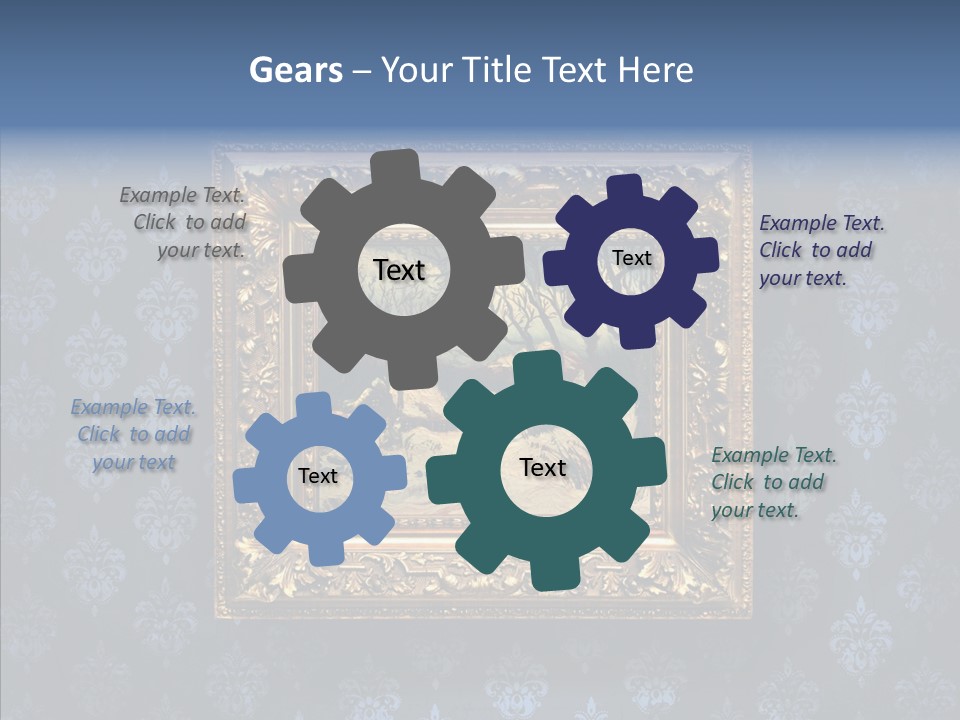 Gears – Your Title Text Here

Example Text. Click to add your text.

Text

Text

Example Text. Click to add your text.

Example Text. Click to add your text

Text

Text

Example Text. Click to add your text.